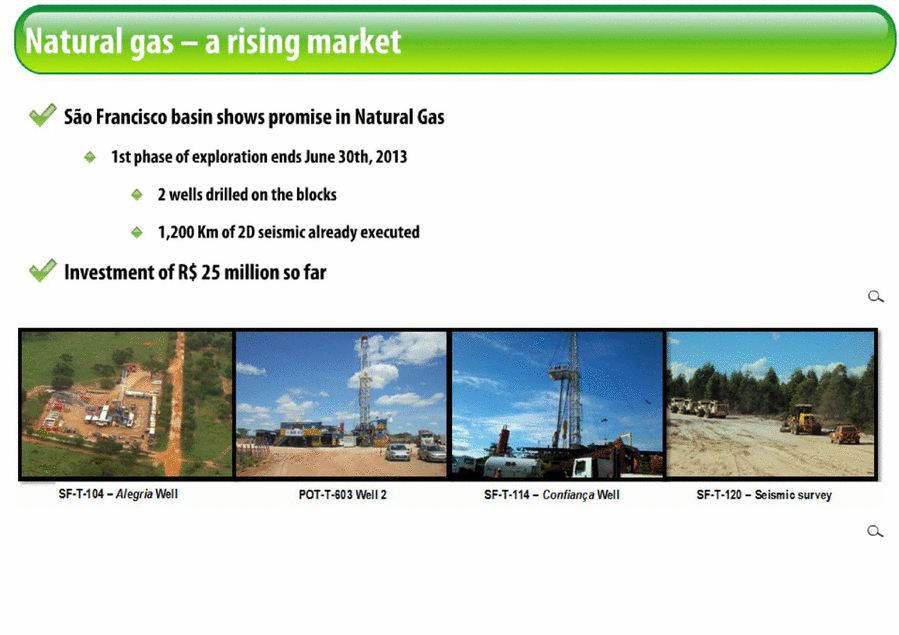 Natural gas – a rising market

São Francisco basin shows promise in Natural Gas

1st phase of exploration ends June 30th, 2013

2 wells drilled on the blocks

1,200 Km of 2D seismic already executed

Investment of R$ 25 million so far

SF-T-104 – Alegria Well

POT-T-603 Well 2

SF-T-114 – Confiança Well

SF-T-120 – Seismic survey